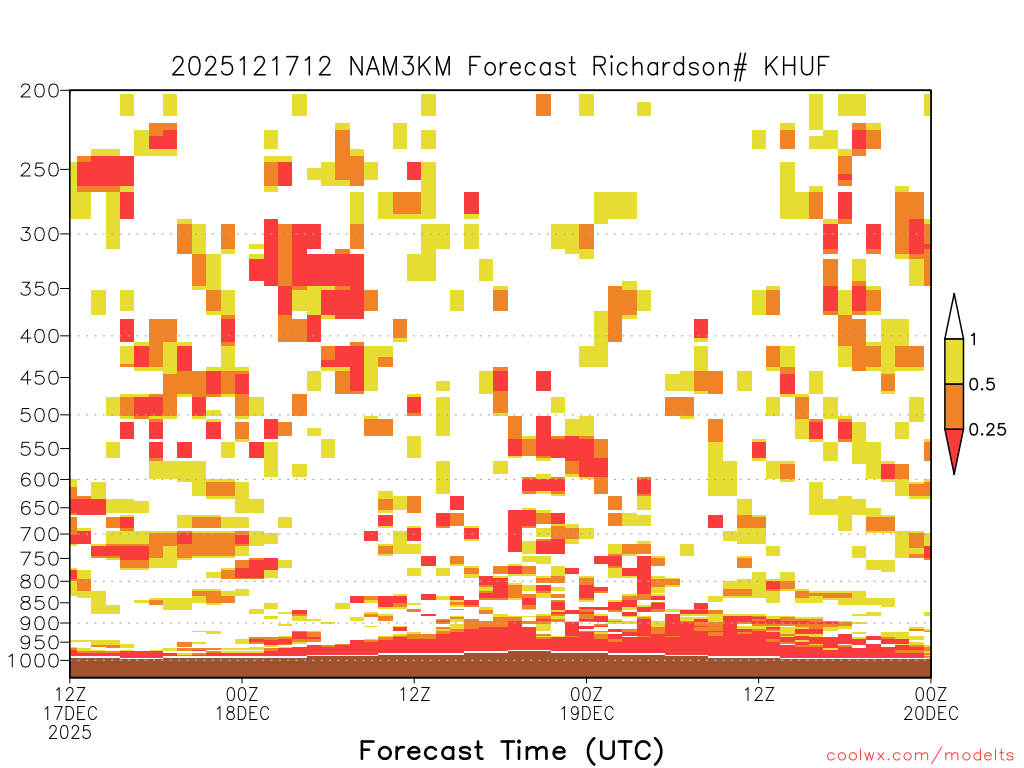 2025121712 NAM3KM Forecast Richardson# KHUF

200
250
300
350
400
450
500
550
600
650
700
750
800
850
900
950
1000

1
0.5
0.25

12Z 17DEC 2025
00Z 18DEC
12Z
00Z 19DEC
12Z
00Z 20DEC

Forecast Time (UTC)

coolwx.com/modelts